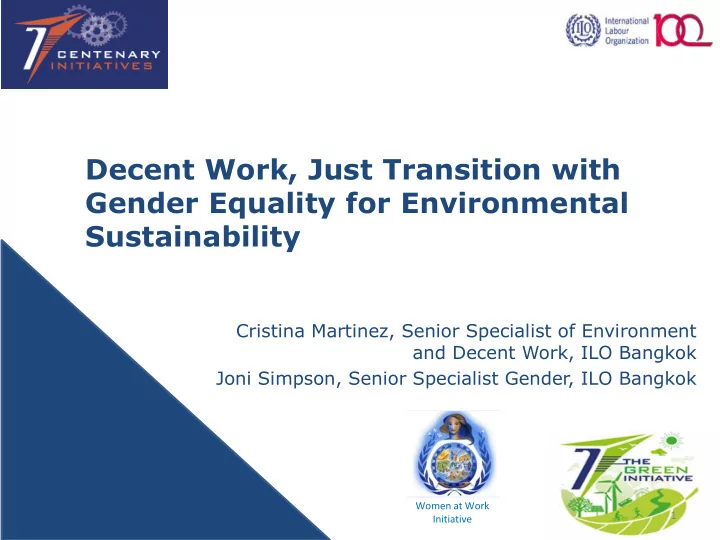 7 CENTENARY INITIATIVES

ILO International Labour Organization 100

Decent Work, Just Transition with Gender Equality for Environmental Sustainability

Cristina Martinez, Senior Specialist of Environment and Decent Work, ILO Bangkok

Joni Simpson, Senior Specialist Gender, ILO Bangkok

Women at Work Initiative

7 THE GREEN INITIATIVE

1